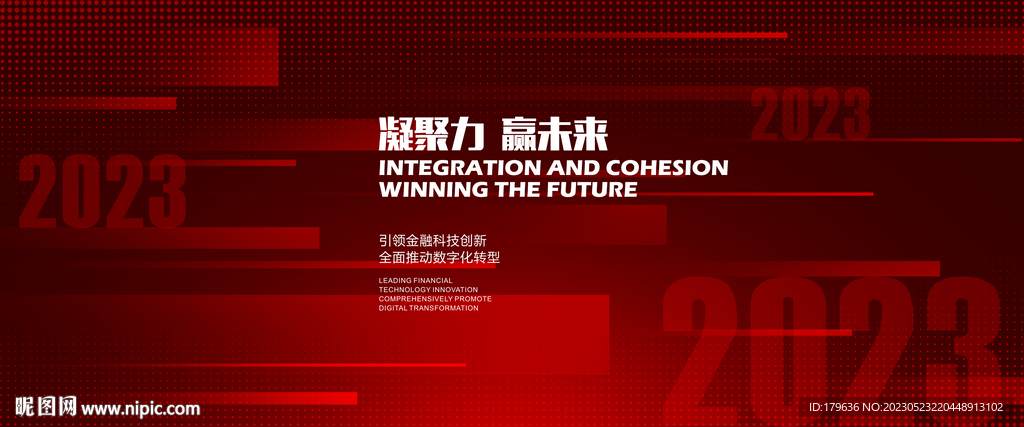 2023

2023

凝聚力 赢未来
INTEGRATION AND COHESION
WINNING THE FUTURE

引领金融科技创新
全面推动数字化转型

LEADING FINANCIAL
TECHNOLOGY INNOVATION
COMPREHENSIVELY PROMOTE
DIGITAL TRANSFORMATION

2023

昵图网 www.nipic.com

ID:179636 NO:20230523220448913102